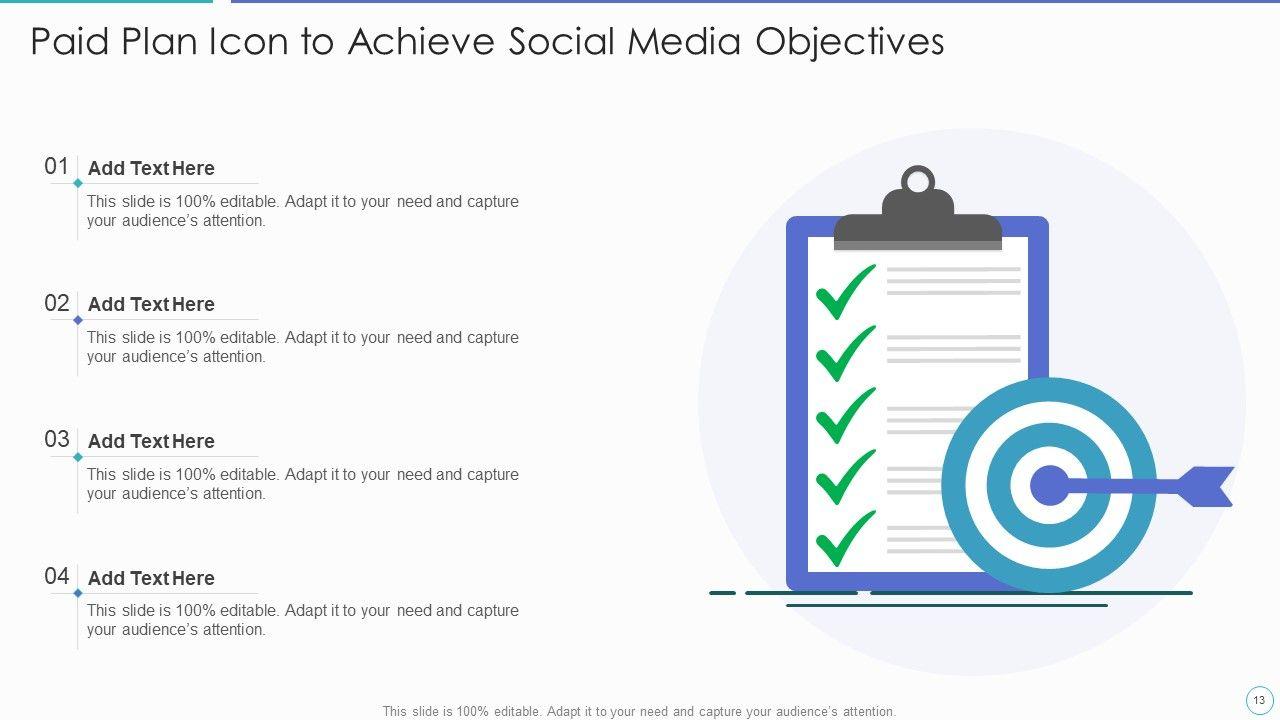 Paid Plan Icon to Achieve Social Media Objectives

01 Add Text Here
This slide is 100% editable. Adapt it to your need and capture your audience's attention.

02 Add Text Here
This slide is 100% editable. Adapt it to your need and capture your audience's attention.

03 Add Text Here
This slide is 100% editable. Adapt it to your need and capture your audience's attention.

04 Add Text Here
This slide is 100% editable. Adapt it to your need and capture your audience's attention.

This slide is 100% editable. Adapt it to your need and capture your audience's attention.

13